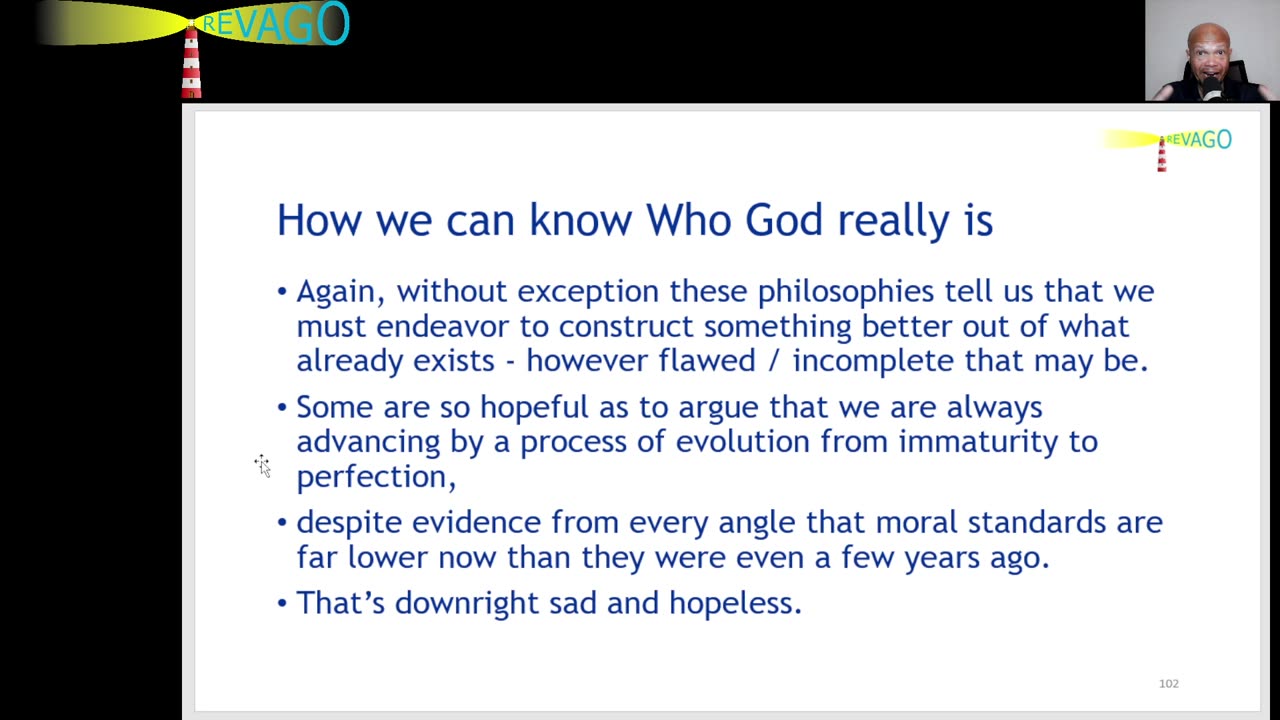 REVAGO

REVAGO

How we can know Who God really is

• Again, without exception these philosophies tell us that we must endeavor to construct something better out of what already exists - however flawed / incomplete that may be.

• Some are so hopeful as to argue that we are always advancing by a process of evolution from immaturity to perfection,

• despite evidence from every angle that moral standards are far lower now than they were even a few years ago.

• That's downright sad and hopeless.

102